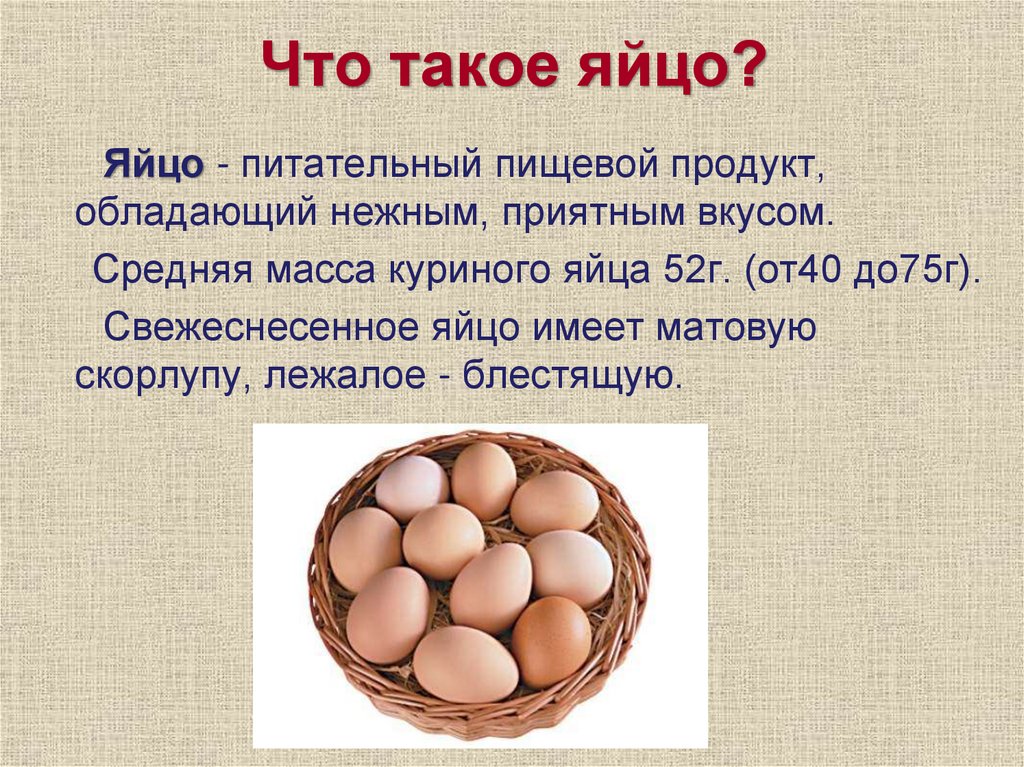 Что такое яйцо?

Яйцо - питательный пищевой продукт, обладающий нежным, приятным вкусом.

Средняя масса куриного яйца 52г. (от40 до75г).

Свежеснесенное яйцо имеет матовую скорлупу, лежалое - блестящую.